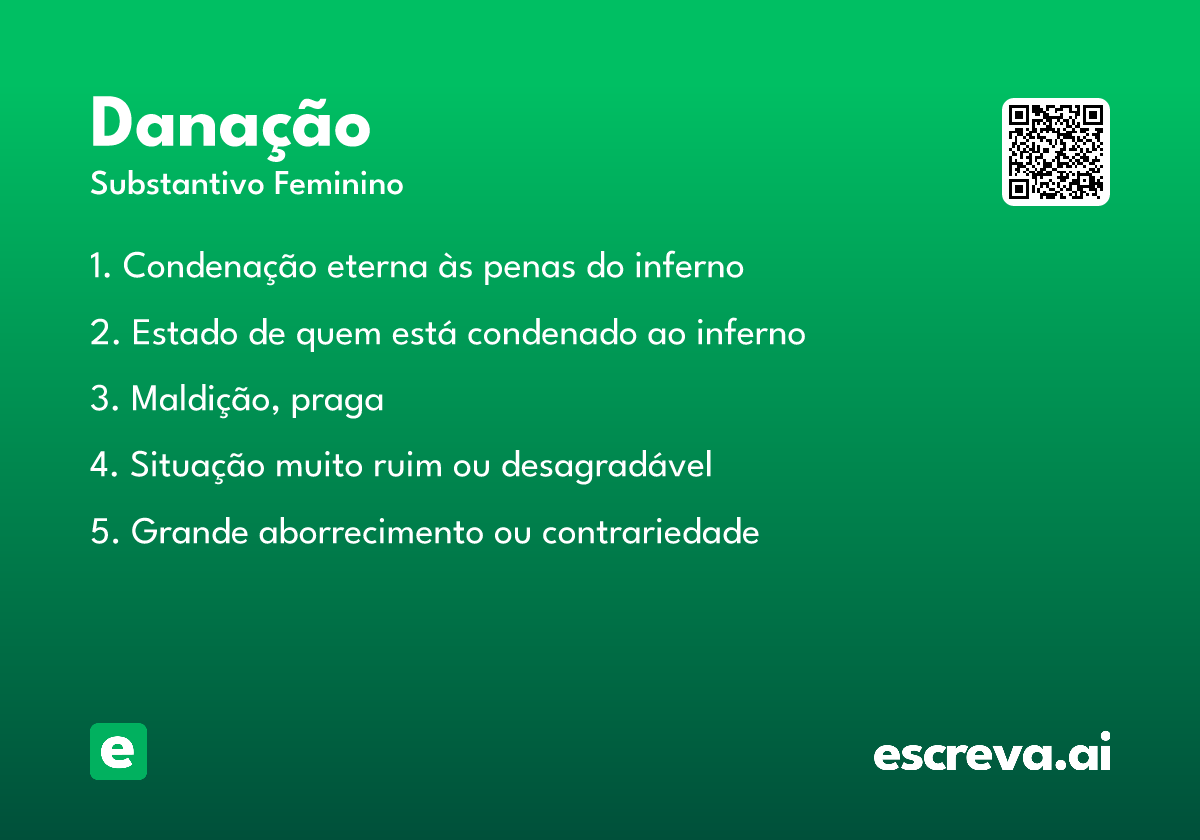 Danação
Substantivo Feminino

1. Condenação eterna às penas do inferno

2. Estado de quem está condenado ao inferno

3. Maldição, praga

4. Situação muito ruim ou desagradável

5. Grande aborrecimento ou contrariedade

e

escreva.ai